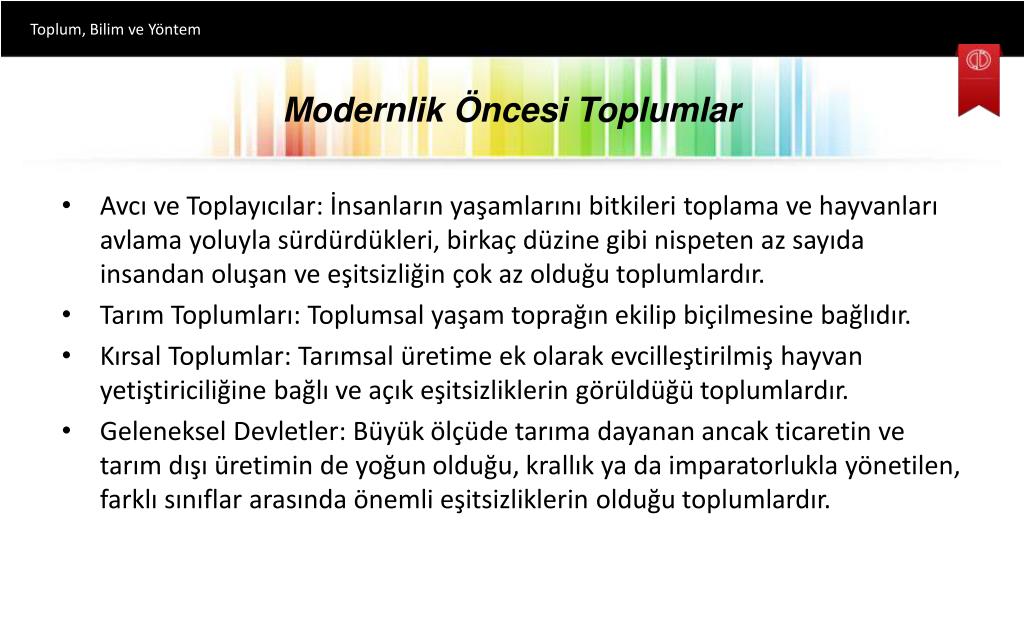 Toplum, Bilim ve Yöntem

Modernlik Öncesi Toplumlar

• Avcı ve Toplayıcılar: İnsanların yaşamlarını bitkileri toplama ve hayvanları avlama yoluyla sürdürdükleri, birkaç düzine gibi nispeten az sayıda insandan oluşan ve eşitsizliğin çok az olduğu toplumlardır.

• Tarım Toplumları: Toplumsal yaşam toprağın ekilip biçilmesine bağlıdır.

• Kırsal Toplumlar: Tarımsal üretime ek olarak evcilleştirilmiş hayvan yetiştiriciliğine bağlı ve açık eşitsizliklerin görüldüğü toplumlardır.

• Geleneksel Devletler: Büyük ölçüde tarıma dayanan ancak ticaretin ve tarım dışı üretimin de yoğun olduğu, krallık ya da imparatorlukla yönetilen, farklı sınıflar arasında önemli eşitsizliklerin olduğu toplumlardır.